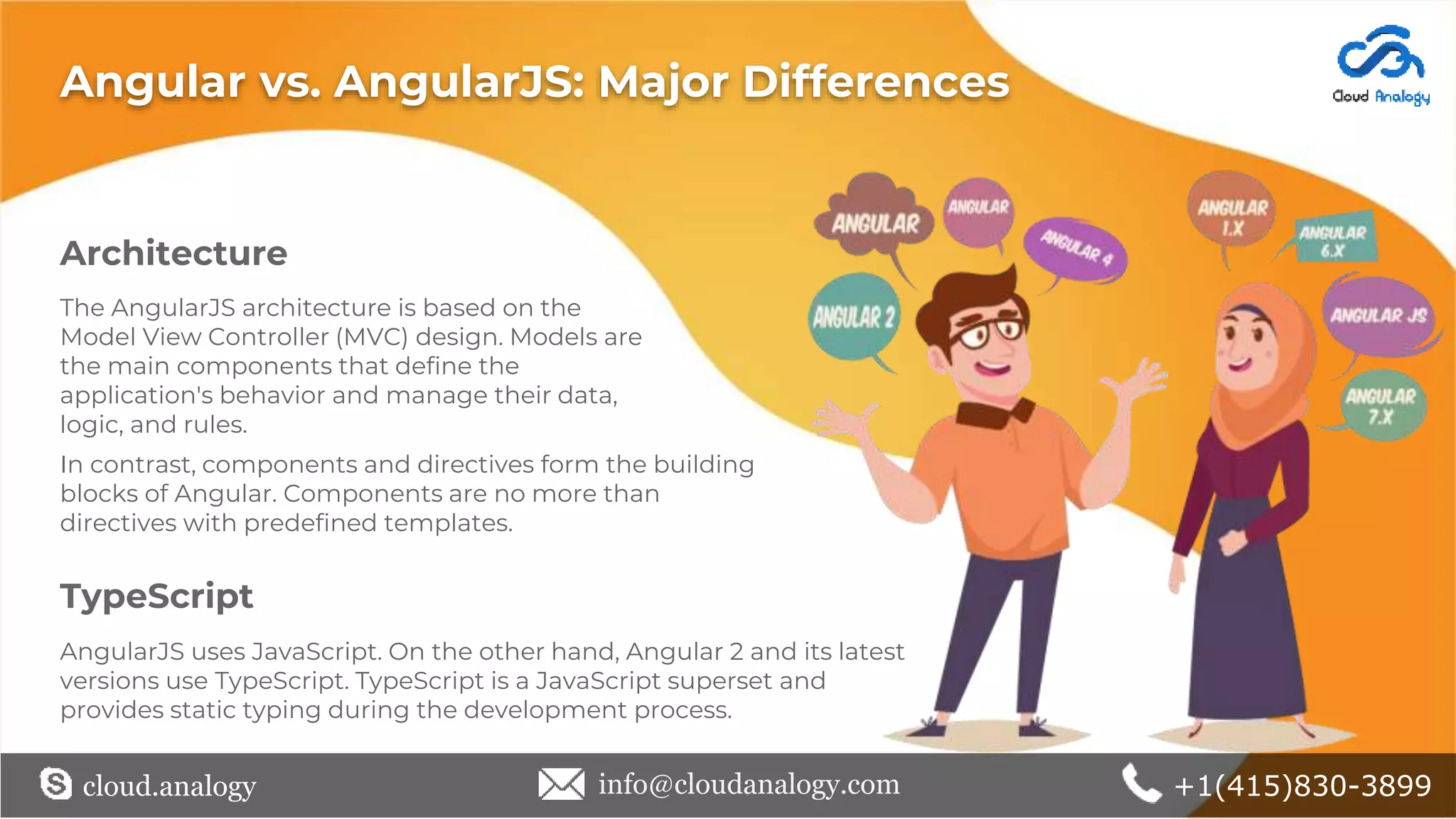 Angular vs. AngularJS: Major Differences

Cloud Analogy

Architecture

The AngularJS architecture is based on the Model View Controller (MVC) design. Models are the main components that define the application's behavior and manage their data, logic, and rules.

In contrast, components and directives form the building blocks of Angular. Components are no more than directives with predefined templates.

TypeScript

AngularJS uses JavaScript. On the other hand, Angular 2 and its latest versions use TypeScript. TypeScript is a JavaScript superset and provides static typing during the development process.

ANGULAR
ANGULAR
ANGULAR 4
ANGULAR 2
ANGULAR 1.X
ANGULAR 6.X
ANGULAR JS
ANGULAR 7.X

cloud.analogy
info@cloudanalogy.com
+1(415)830-3899